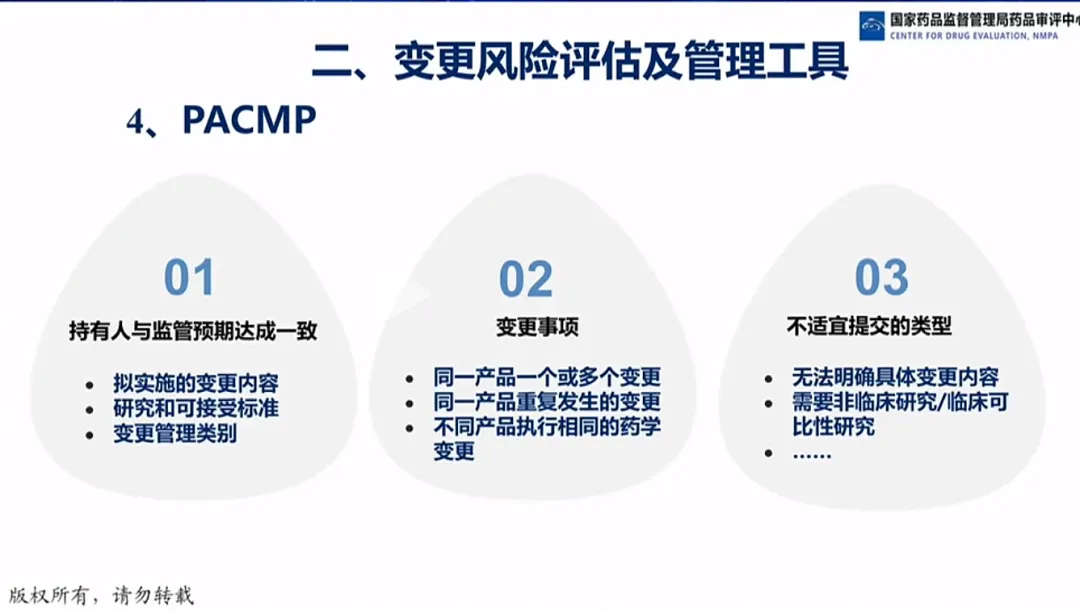 国家药品监督管理局药品审评中心
CENTER FOR DRUG EVALUATION, NMPA

二、变更风险评估及管理工具

4、PACMP

01

持有人与监管预期达成一致

• 拟实施的变更内容
• 研究和可接受标准
• 变更管理类别

02

变更事项

• 同一产品一个或多个变更
• 同一产品重复发生的变更
• 不同产品执行相同的药学变更

03

不适宜提交的类型

• 无法明确具体变更内容
• 需要非临床研究/临床可比性研究
• ……

版权所有，请勿转载